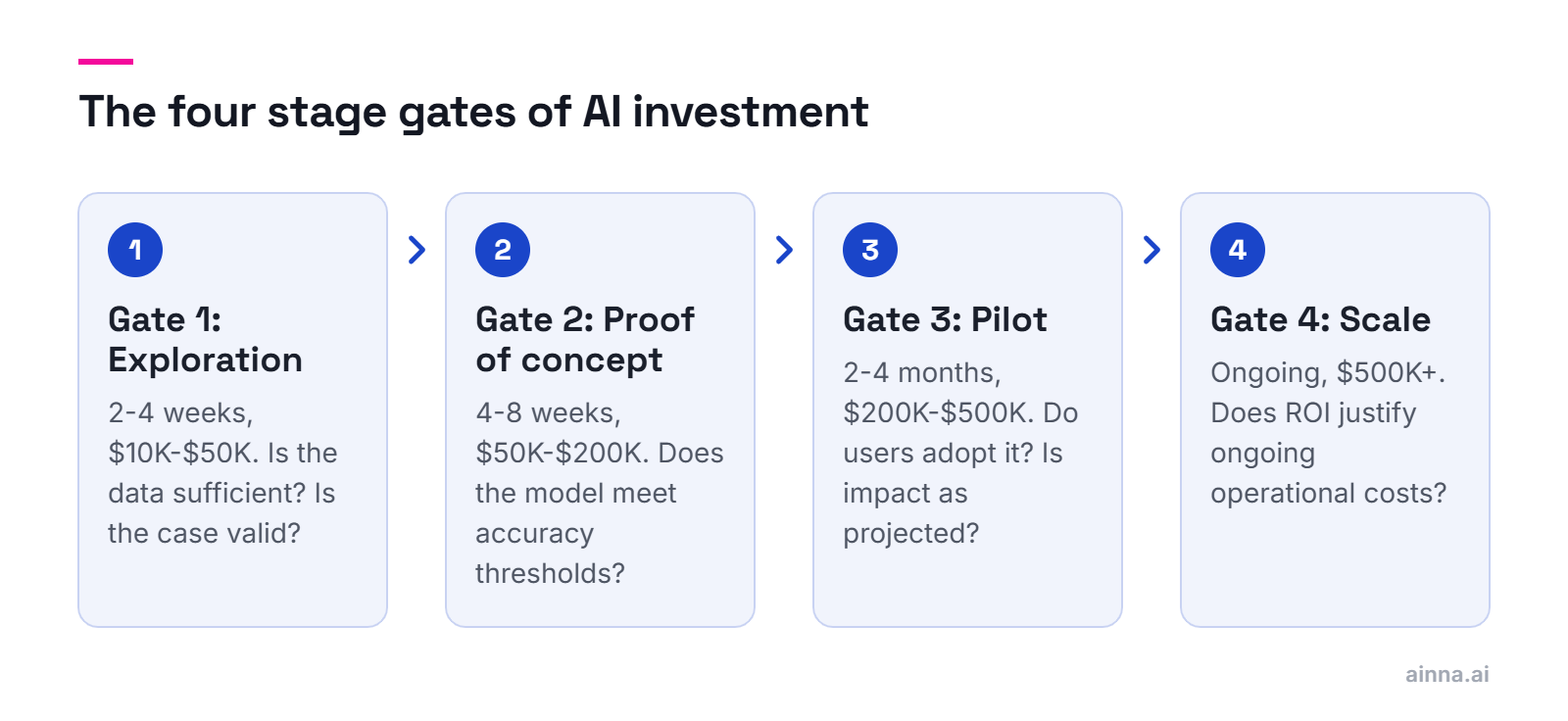 The four stage gates of AI investment

1

Gate 1: Exploration

2-4 weeks, \$10K-\$50K. Is the data sufficient? Is the case valid?

2

Gate 2: Proof of concept

4-8 weeks, \$50K-\$200K. Does the model meet accuracy thresholds?

3

Gate 3: Pilot

2-4 months, \$200K-\$500K. Do users adopt it? Is impact as projected?

4

Gate 4: Scale

Ongoing, \$500K+. Does ROI justify ongoing operational costs?

ainna.ai